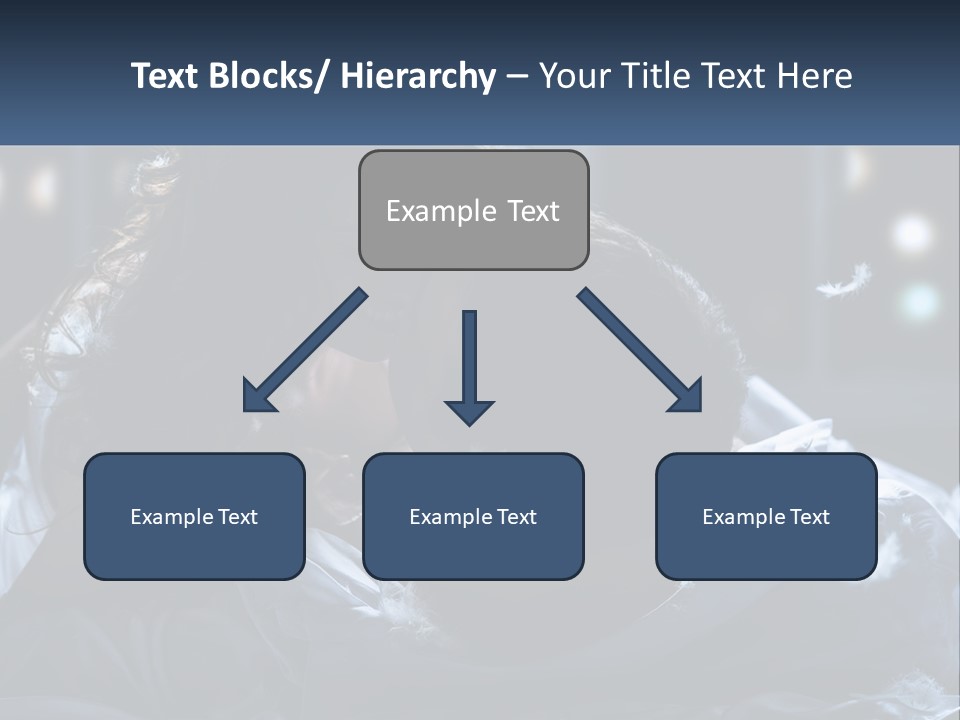 Text Blocks/ Hierarchy – Your Title Text Here

Example Text

Example Text

Example Text

Example Text